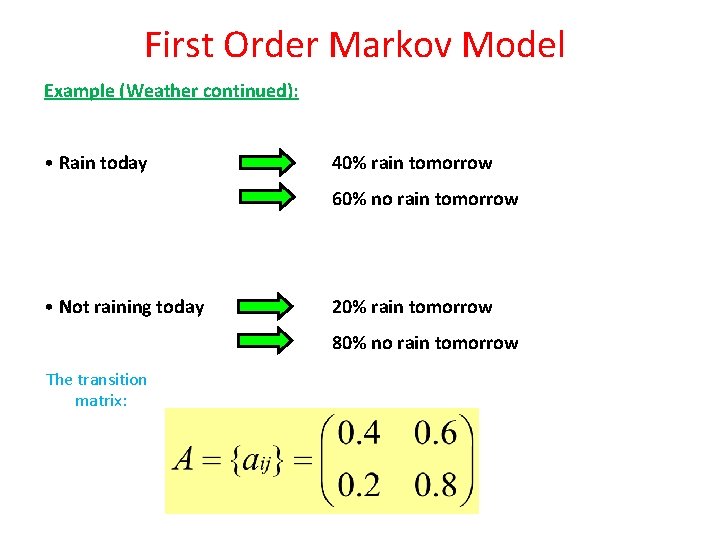 First Order Markov Model

Example (Weather continued):

• Rain today

40% rain tomorrow

60% no rain tomorrow

• Not raining today

20% rain tomorrow

80% no rain tomorrow

The transition matrix:

$A = \{a_{ij}\} = \begin{pmatrix} 0.4 & 0.6 \\ 0.2 & 0.8 \end{pmatrix}$